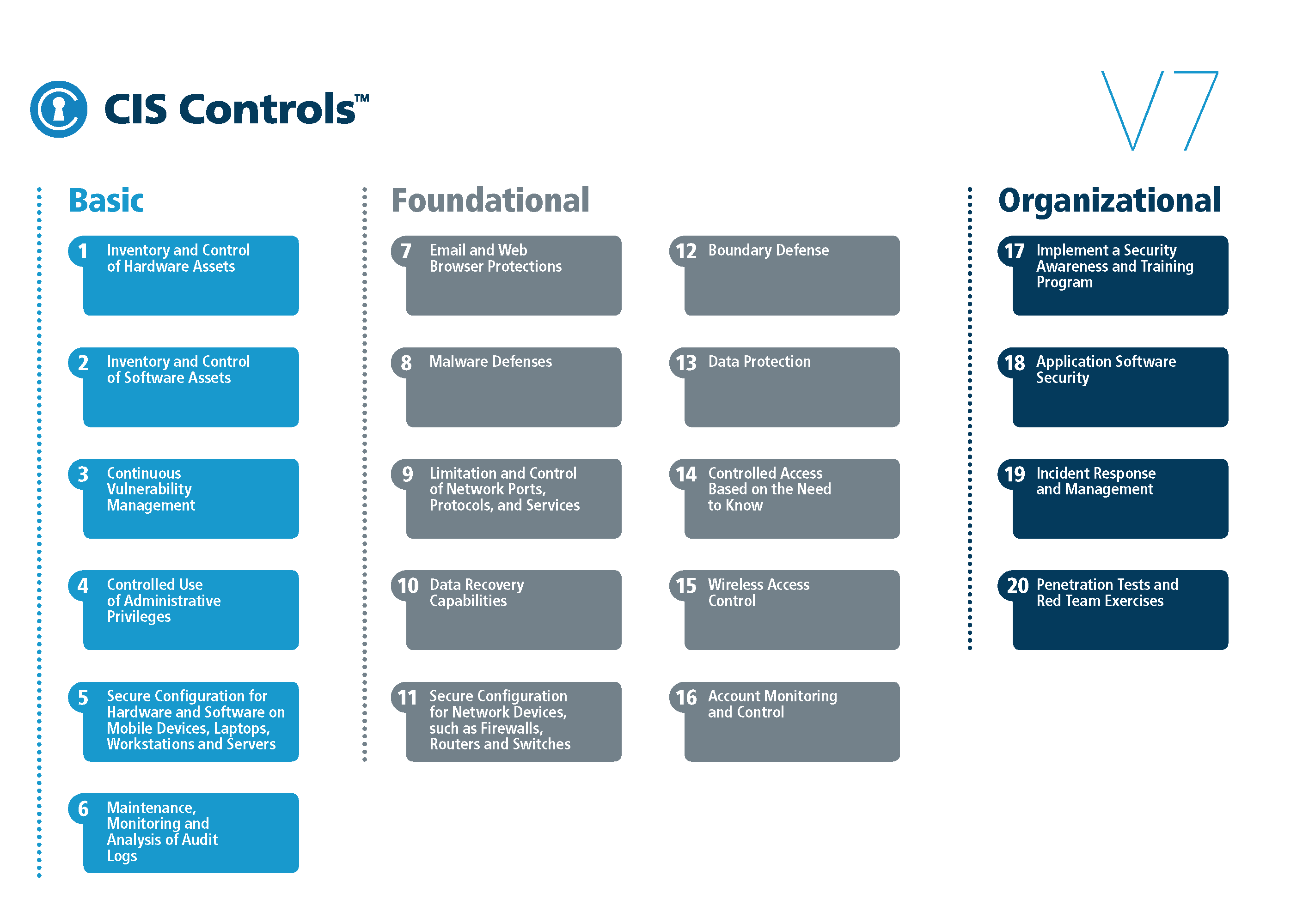 CIS Controls™

V7

Basic

1 Inventory and Control of Hardware Assets

2 Inventory and Control of Software Assets

3 Continuous Vulnerability Management

4 Controlled Use of Administrative Privileges

5 Secure Configuration for Hardware and Software on Mobile Devices, Laptops, Workstations and Servers

6 Maintenance, Monitoring and Analysis of Audit Logs

Foundational

7 Email and Web Browser Protections

8 Malware Defenses

9 Limitation and Control of Network Ports, Protocols, and Services

10 Data Recovery Capabilities

11 Secure Configuration for Network Devices, such as Firewalls, Routers and Switches

12 Boundary Defense

13 Data Protection

14 Controlled Access Based on the Need to Know

15 Wireless Access Control

16 Account Monitoring and Control

Organizational

17 Implement a Security Awareness and Training Program

18 Application Software Security

19 Incident Response and Management

20 Penetration Tests and Red Team Exercises